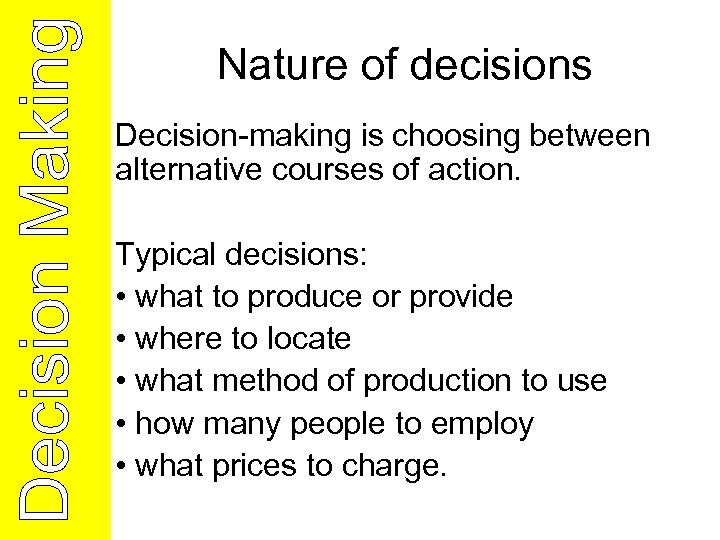 Decision Making

Nature of decisions

Decision-making is choosing between alternative courses of action.

Typical decisions:
• what to produce or provide
• where to locate
• what method of production to use
• how many people to employ
• what prices to charge.